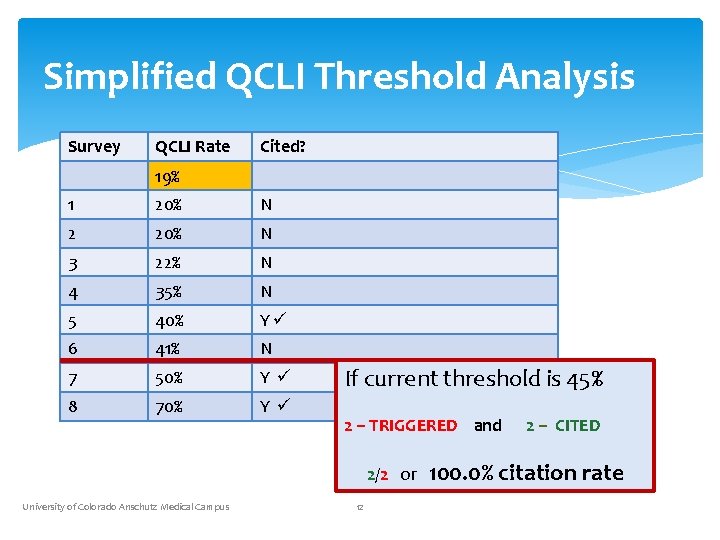 Simplified QCLI Threshold Analysis

| Survey | QCLI Rate | Cited? |
|---|---|---|
| | 19% | |
| 1 | 20% | N |
| 2 | 20% | N |
| 3 | 22% | N |
| 4 | 35% | N |
| 5 | 40% | Y ✓ |
| 6 | 41% | N |
| 7 | 50% | Y ✓ |
| 8 | 70% | Y ✓ |

If current threshold is 45%

2 – TRIGGERED and 2 – CITED

2/2 or 100.0% citation rate

University of Colorado Anschutz Medical Campus

12